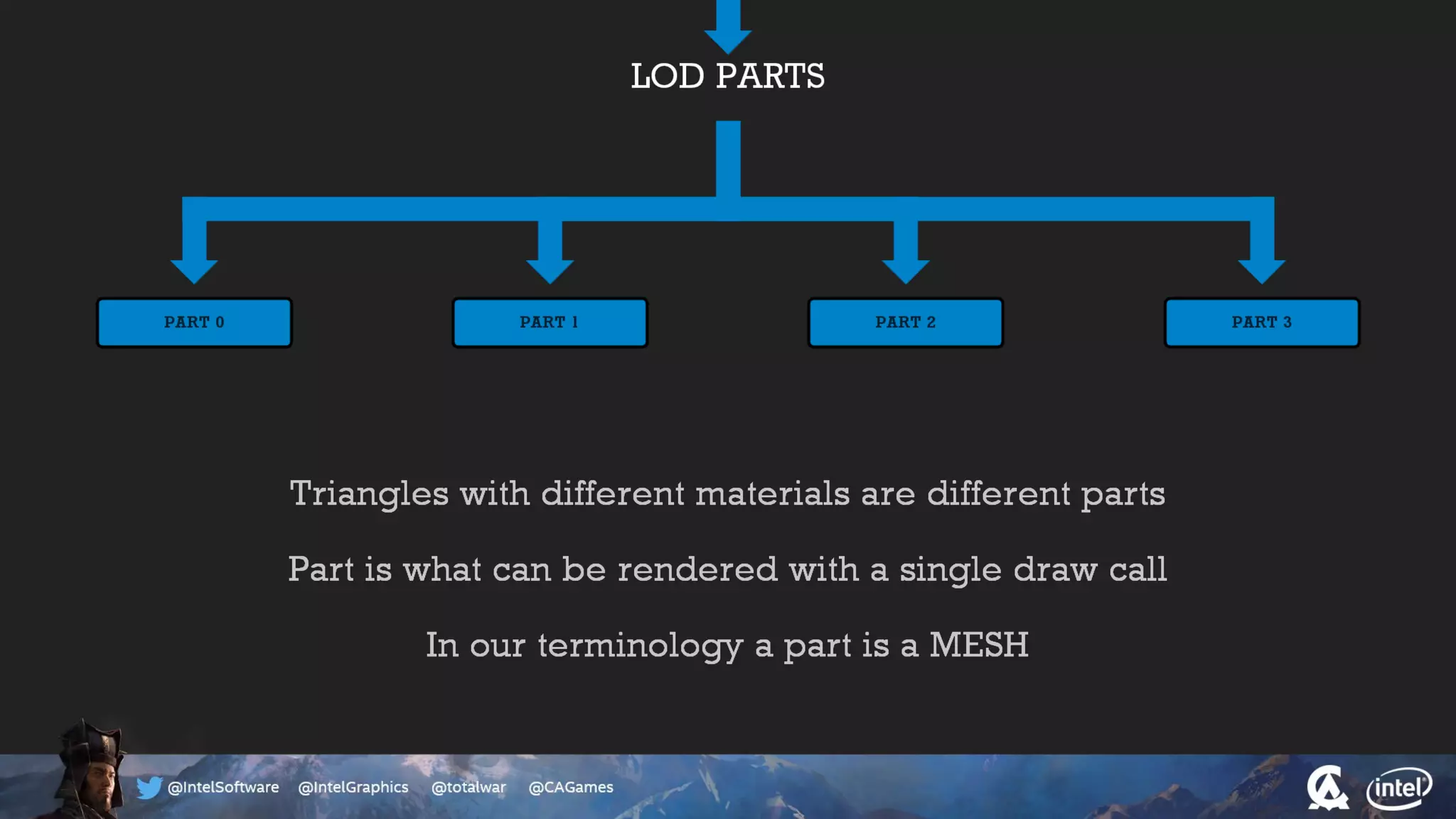 LOD PARTS

PART 0

PART 1

PART 2

PART 3

Triangles with different materials are different parts

Part is what can be rendered with a single draw call

In our terminology a part is a MESH

@IntelSoftware @IntelGraphics @totalwar @CAGames

intel